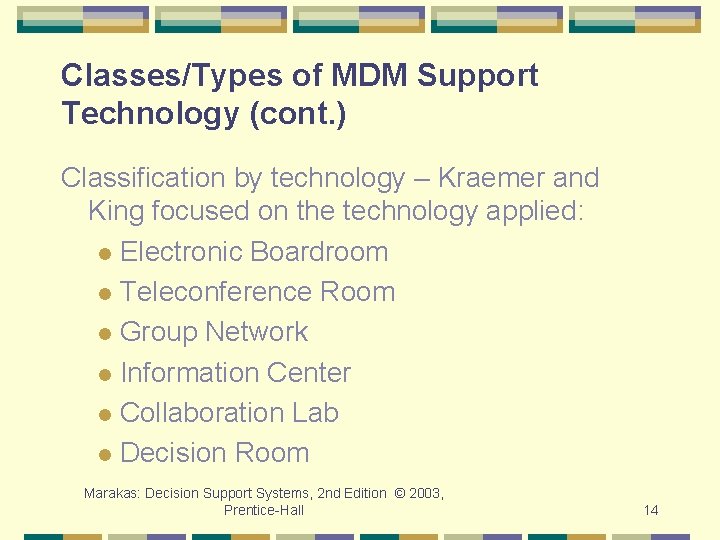 Classes/Types of MDM Support Technology (cont.)

Classification by technology – Kraemer and King focused on the technology applied:

- Electronic Boardroom
- Teleconference Room
- Group Network
- Information Center
- Collaboration Lab
- Decision Room

Marakas: Decision Support Systems, 2nd Edition © 2003, Prentice-Hall

14